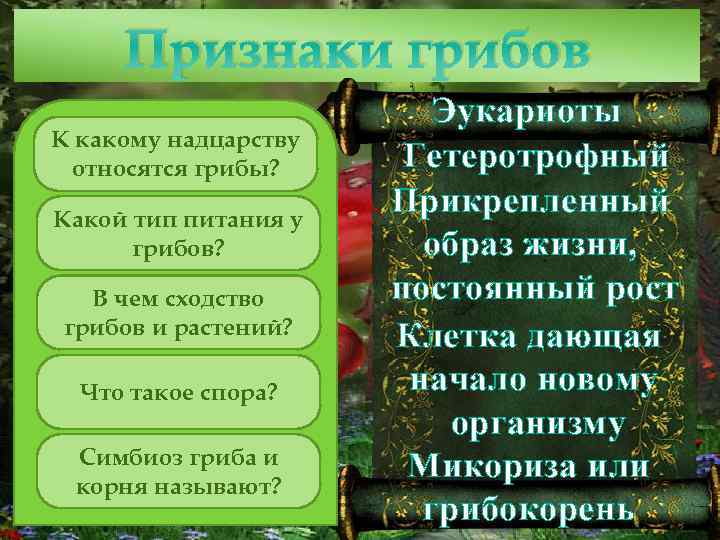 Признаки грибов

К какому надцарству относятся грибы?

Какой тип питания у грибов?

В чем сходство грибов и растений?

Что такое спора?

Симбиоз гриба и корня называют?

Эукариоты
Гетеротрофный
Прикрепленный образ жизни, постоянный рост
Клетка дающая начало новому организму
Микориза или грибокорень